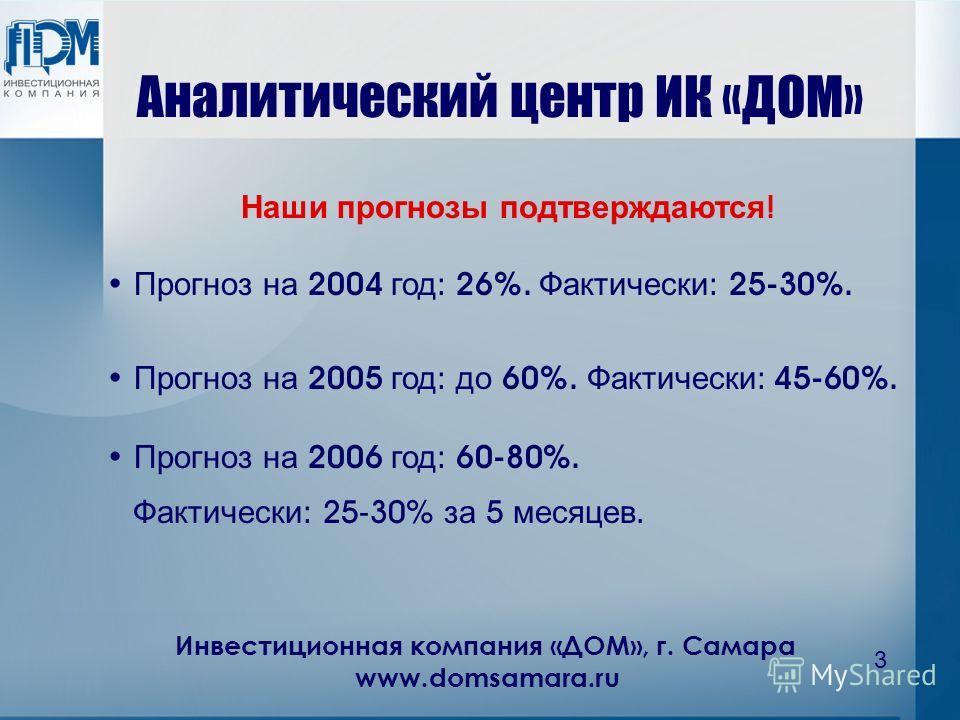 ДОМ
ИНВЕСТИЦИОННАЯ КОМПАНИЯ

Аналитический центр ИК «ДОМ»

Наши прогнозы подтверждаются!

• Прогноз на 2004 год: 26%. Фактически: 25-30%.

• Прогноз на 2005 год: до 60%. Фактически: 45-60%.

• Прогноз на 2006 год: 60-80%.
Фактически: 25-30% за 5 месяцев.

Инвестиционная компания «ДОМ», г. Самара
www.domsamara.ru

3

MyShared